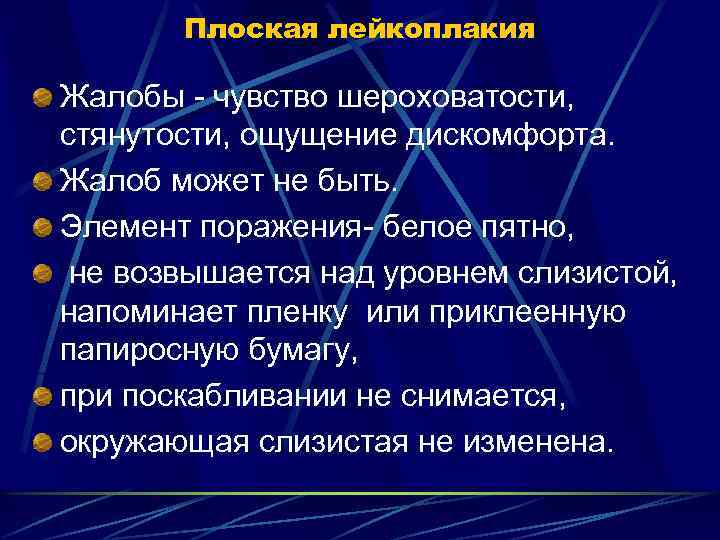 Плоская лейкоплакия

Жалобы - чувство шероховатости, стянутости, ощущение дискомфорта.

Жалоб может не быть.

Элемент поражения- белое пятно,

не возвышается над уровнем слизистой, напоминает пленку или приклеенную папиросную бумагу,

при поскабливании не снимается,

окружающая слизистая не изменена.